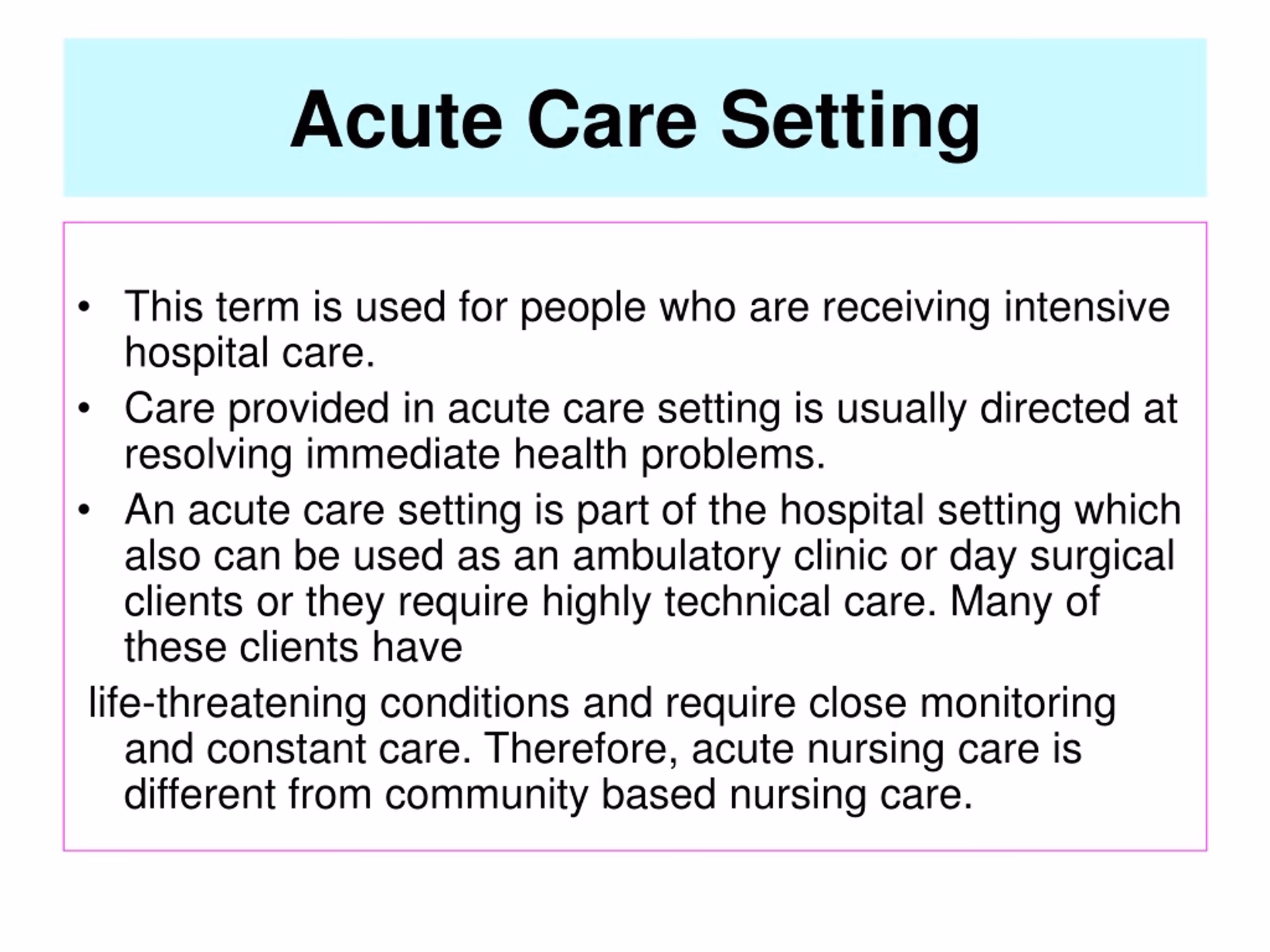 Acute Care Setting

• This term is used for people who are receiving intensive hospital care.
• Care provided in acute care setting is usually directed at resolving immediate health problems.
• An acute care setting is part of the hospital setting which also can be used as an ambulatory clinic or day surgical clients or they require highly technical care. Many of these clients have

life-threatening conditions and require close monitoring and constant care. Therefore, acute nursing care is different from community based nursing care.